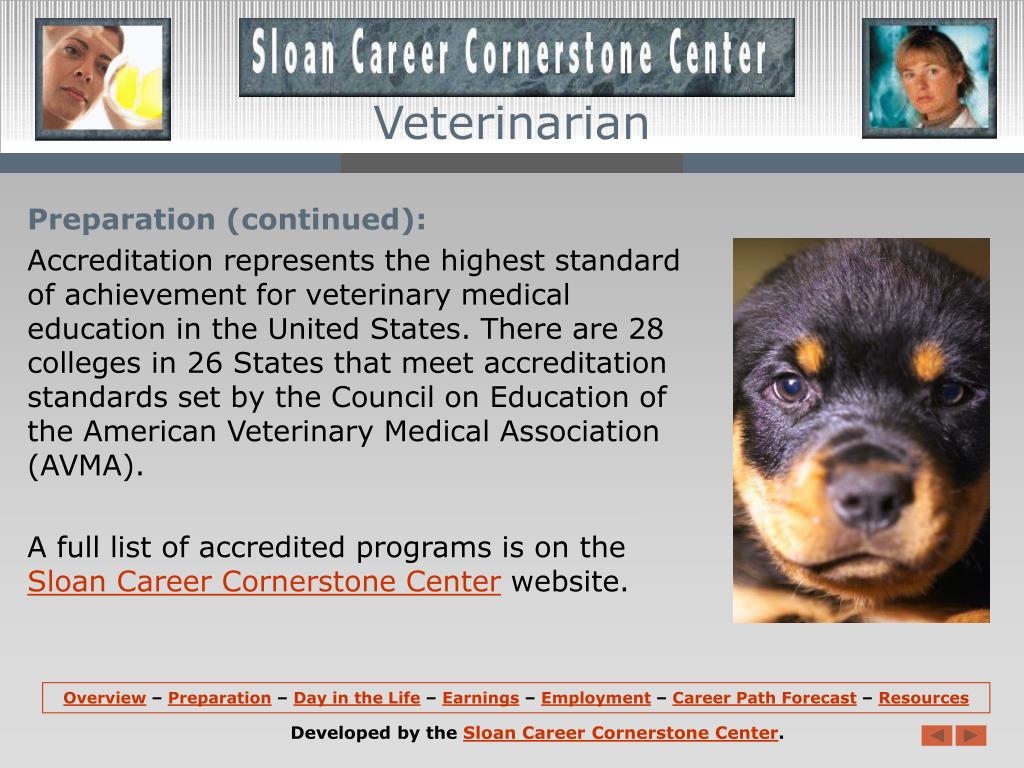 Sloan Career Cornerstone Center

Veterinarian

Preparation (continued):

Accreditation represents the highest standard of achievement for veterinary medical education in the United States. There are 28 colleges in 26 States that meet accreditation standards set by the Council on Education of the American Veterinary Medical Association (AVMA).

A full list of accredited programs is on the Sloan Career Cornerstone Center website.

Overview – Preparation – Day in the Life – Earnings – Employment – Career Path Forecast – Resources

Developed by the Sloan Career Cornerstone Center.